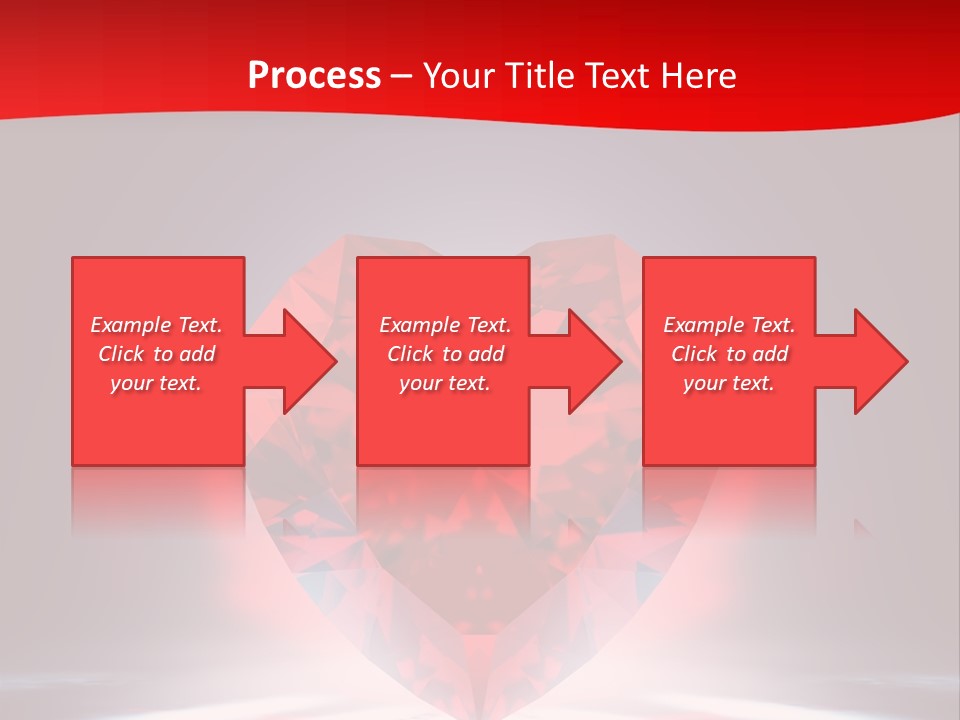 Process – Your Title Text Here

Example Text. Click to add your text.

Example Text. Click to add your text.

Example Text. Click to add your text.